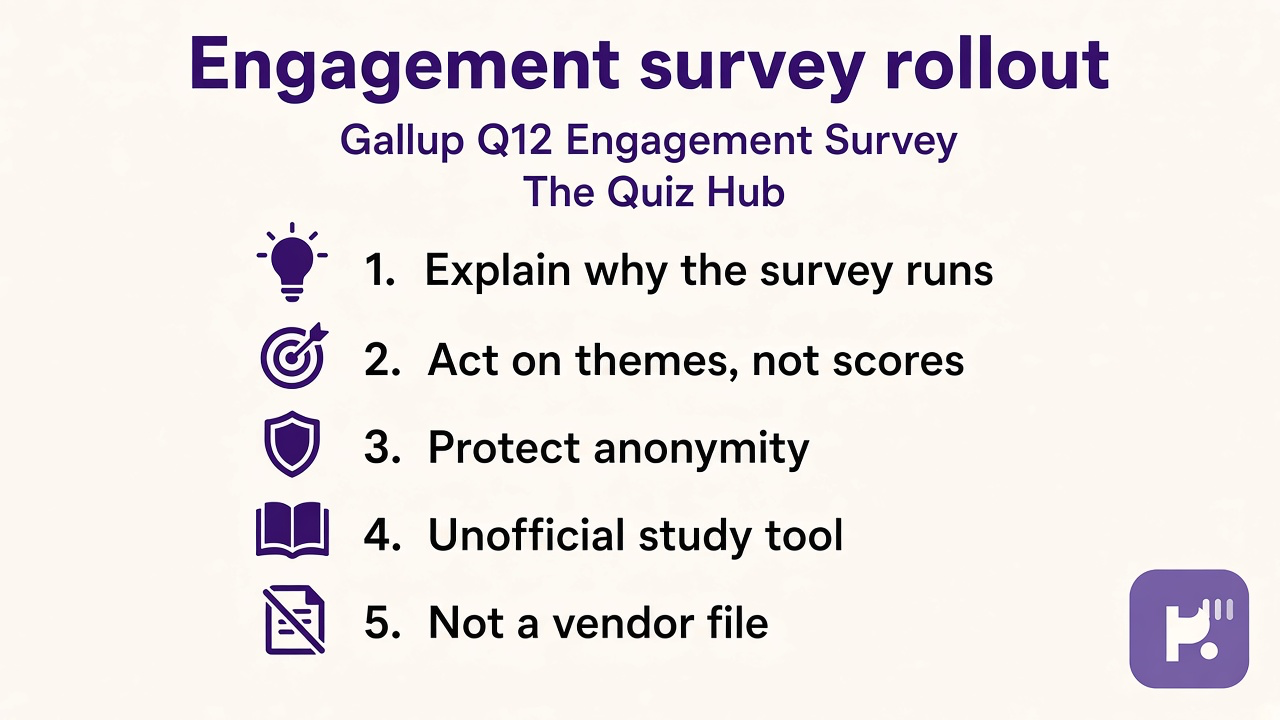 Engagement survey rollout

Gallup Q12 Engagement Survey
The Quiz Hub

1. Explain why the survey runs
2. Act on themes, not scores
3. Protect anonymity
4. Unofficial study tool
5. Not a vendor file